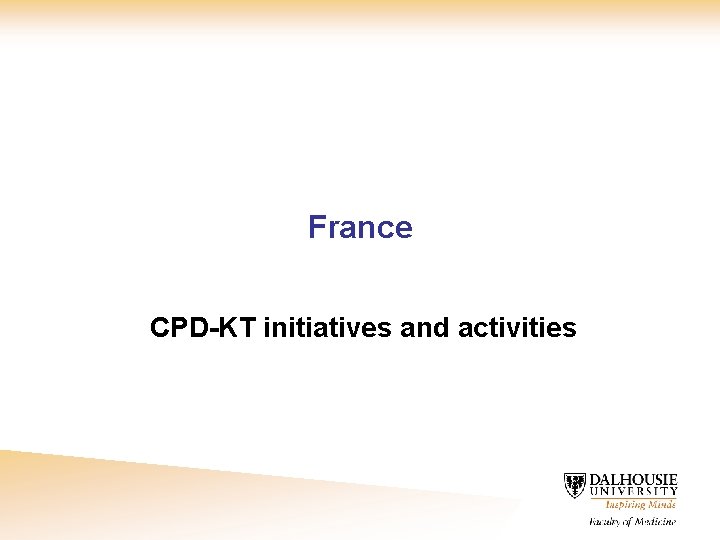 France

CPD-KT initiatives and activities

DALHOUSIE UNIVERSITY
Inspiring Minds
Faculty of Medicine